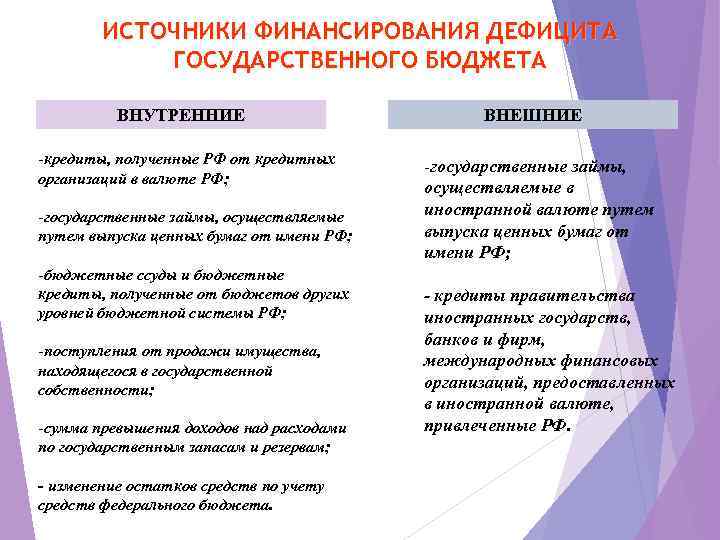 ИСТОЧНИКИ ФИНАНСИРОВАНИЯ ДЕФИЦИТА ГОСУДАРСТВЕННОГО БЮДЖЕТА

ВНУТРЕННИЕ

-кредиты, полученные РФ от кредитных организаций в валюте РФ;

-государственные займы, осуществляемые путем выпуска ценных бумаг от имени РФ;

-бюджетные ссуды и бюджетные кредиты, полученные от бюджетов других уровней бюджетной системы РФ;

-поступления от продажи имущества, находящегося в государственной собственности;

-сумма превышения доходов над расходами по государственным запасам и резервам;

- изменение остатков средств по учету средств федерального бюджета.

ВНЕШНИЕ

-государственные займы, осуществляемые в иностранной валюте путем выпуска ценных бумаг от имени РФ;

- кредиты правительства иностранных государств, банков и фирм, международных финансовых организаций, предоставленных в иностранной валюте, привлеченные РФ.